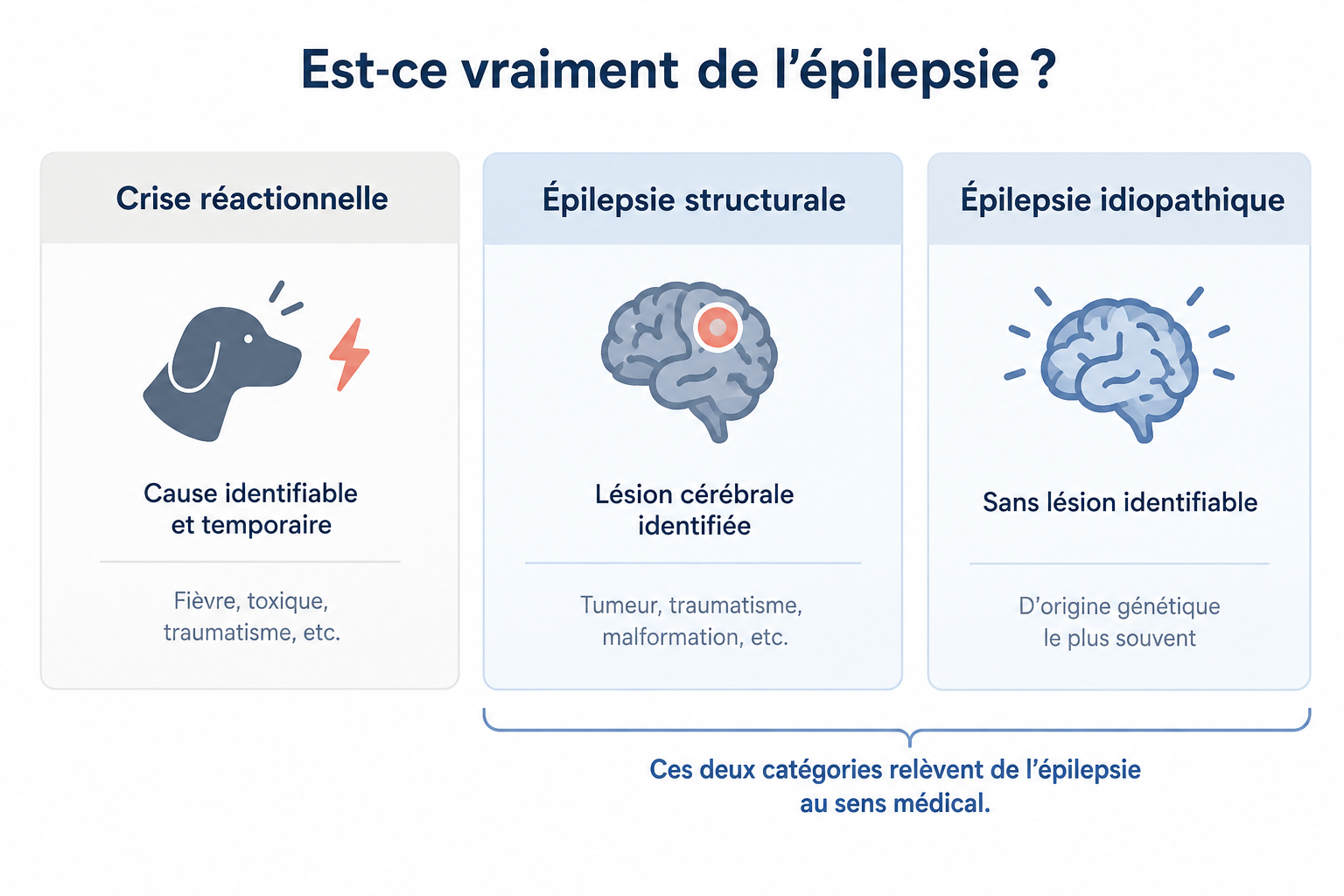 Est-ce vraiment de l’épilepsie ?

Crise réactionnelle

Cause identifiable et temporaire

Fièvre, toxique, traumatisme, etc.

Épilepsie structurale

Lésion cérébrale identifiée

Tumeur, traumatisme, malformation, etc.

Épilepsie idiopathique

Sans lésion identifiable

D’origine génétique le plus souvent

Ces deux catégories relèvent de l’épilepsie au sens médical.